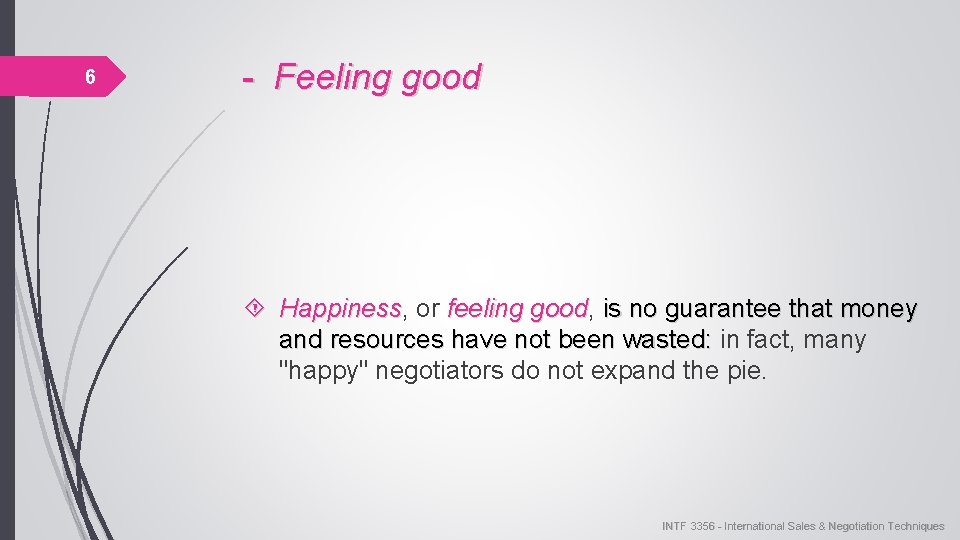 6

- Feeling good

Happiness, or feeling good, is no guarantee that money and resources have not been wasted: in fact, many "happy" negotiators do not expand the pie.

INTF 3356 - International Sales & Negotiation Techniques